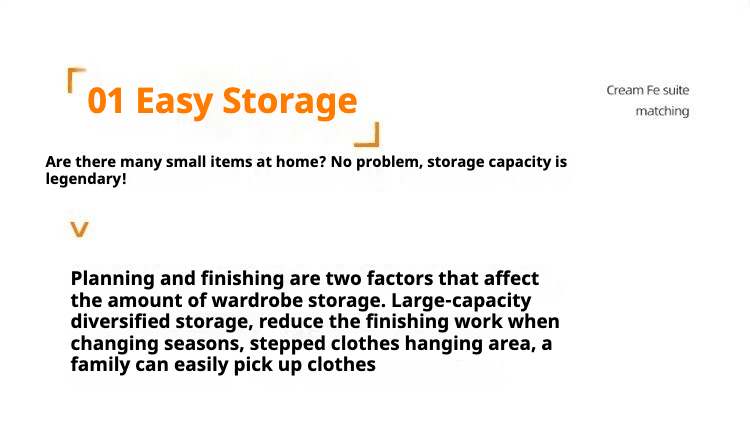 01 Easy Storage

Cream Fe suite matching

Are there many small items at home? No problem, storage capacity is legendary!

Planning and finishing are two factors that affect the amount of wardrobe storage. Large-capacity diversified storage, reduce the finishing work when changing seasons, stepped clothes hanging area, a family can easily pick up clothes